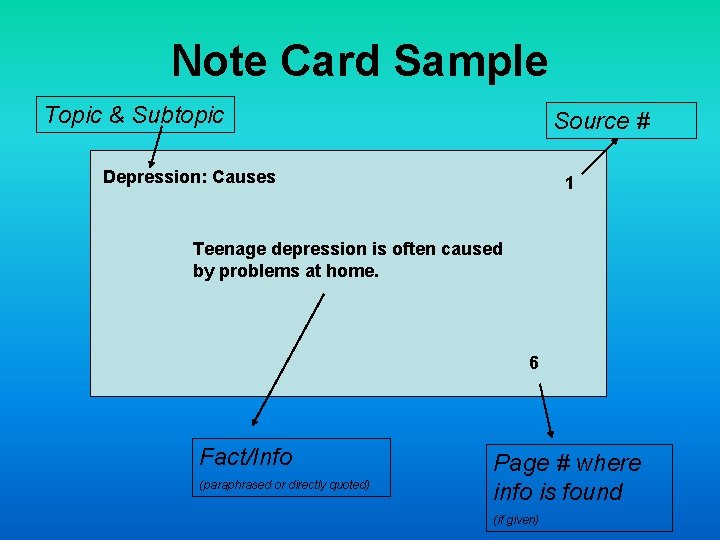 Note Card Sample

Topic & Subtopic

Source #

Depression: Causes

1

Teenage depression is often caused by problems at home.

6

Fact/Info
(paraphrased or directly quoted)

Page # where info is found
(if given)